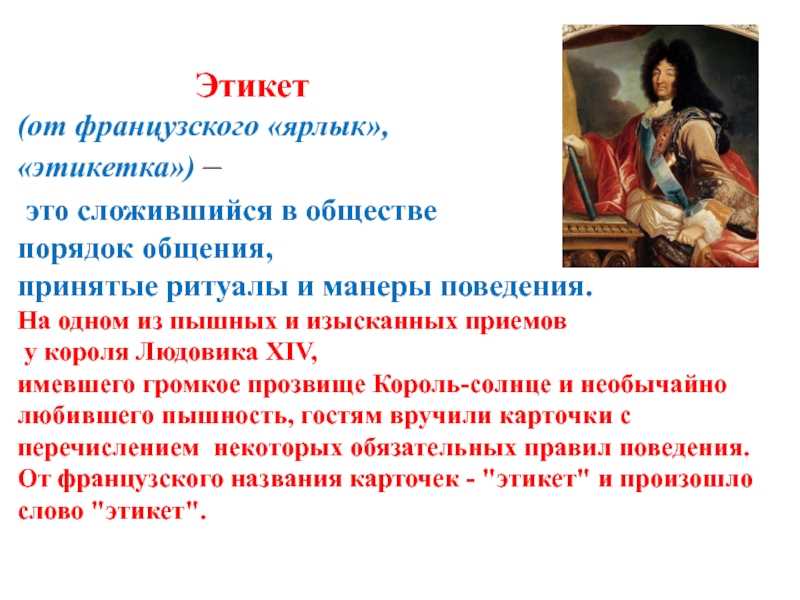 Этикет
(от французского «ярлык», «этикетка») –
это сложившийся в обществе порядок общения, принятые ритуалы и манеры поведения.

На одном из пышных и изысканных приемов у короля Людовика XIV, имевшего громкое прозвище Король-солнце и необычайно любившего пышность, гостям вручили карточки с перечислением некоторых обязательных правил поведения. От французского названия карточек - "этикет" и произошло слово "этикет".